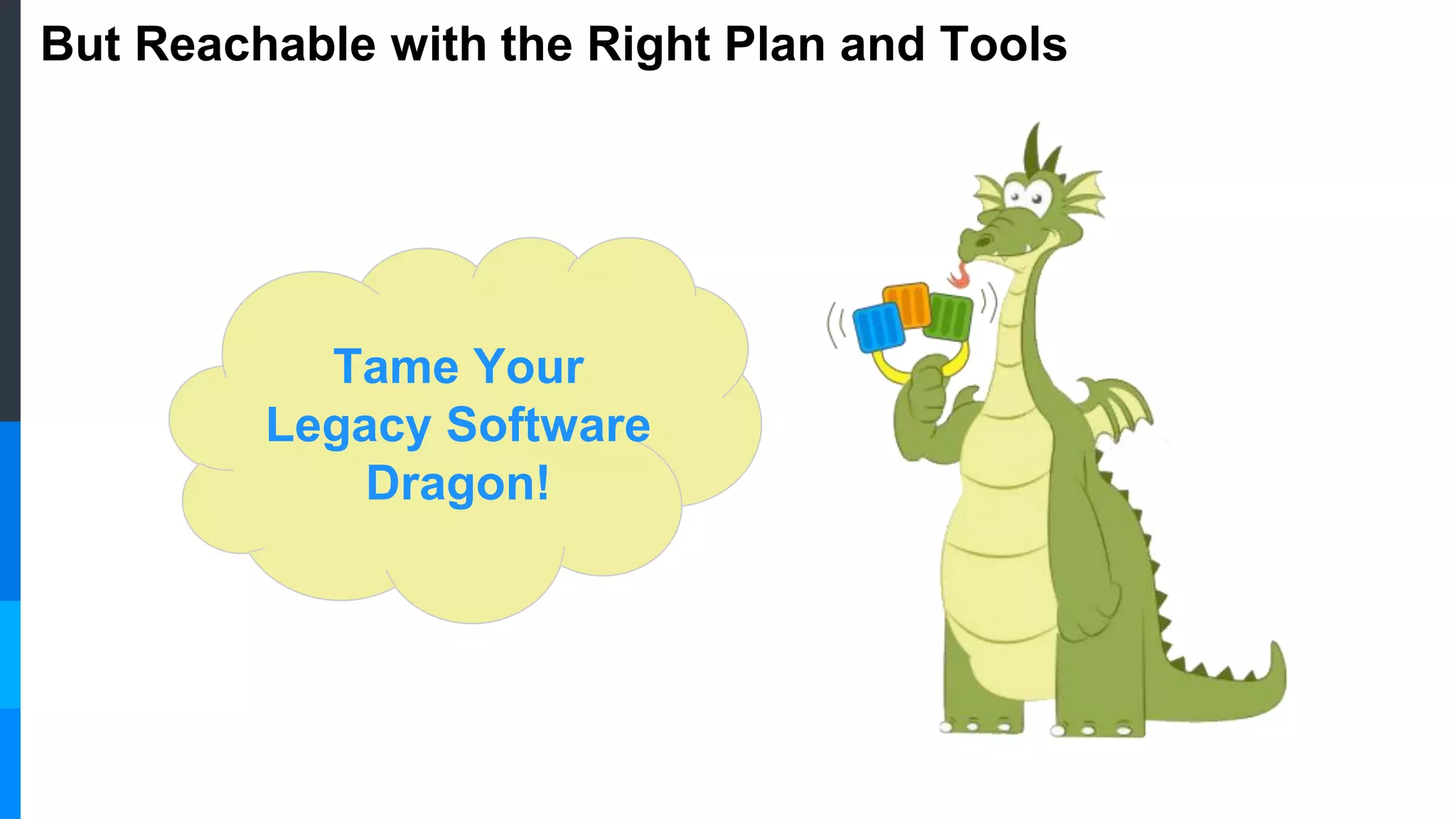 But Reachable with the Right Plan and Tools

Tame Your Legacy Software Dragon!